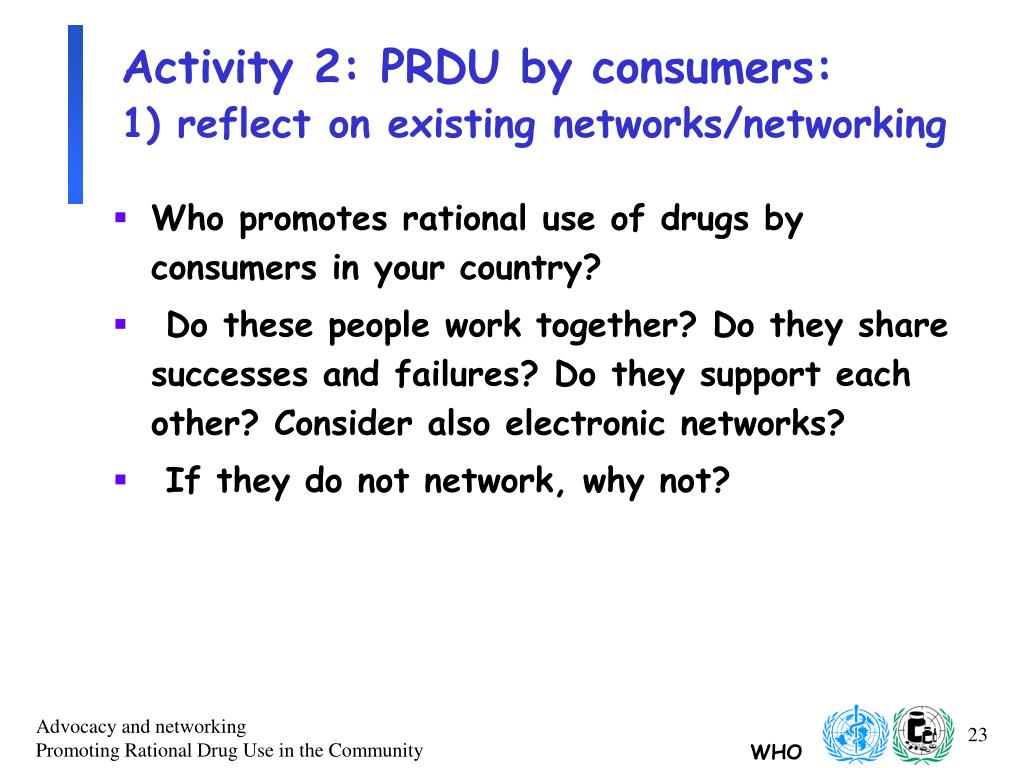 Activity 2: PRDU by consumers:
1) reflect on existing networks/networking

▪ Who promotes rational use of drugs by consumers in your country?

▪ Do these people work together? Do they share successes and failures? Do they support each other? Consider also electronic networks?

▪ If they do not network, why not?

Advocacy and networking
Promoting Rational Drug Use in the Community

WHO

23